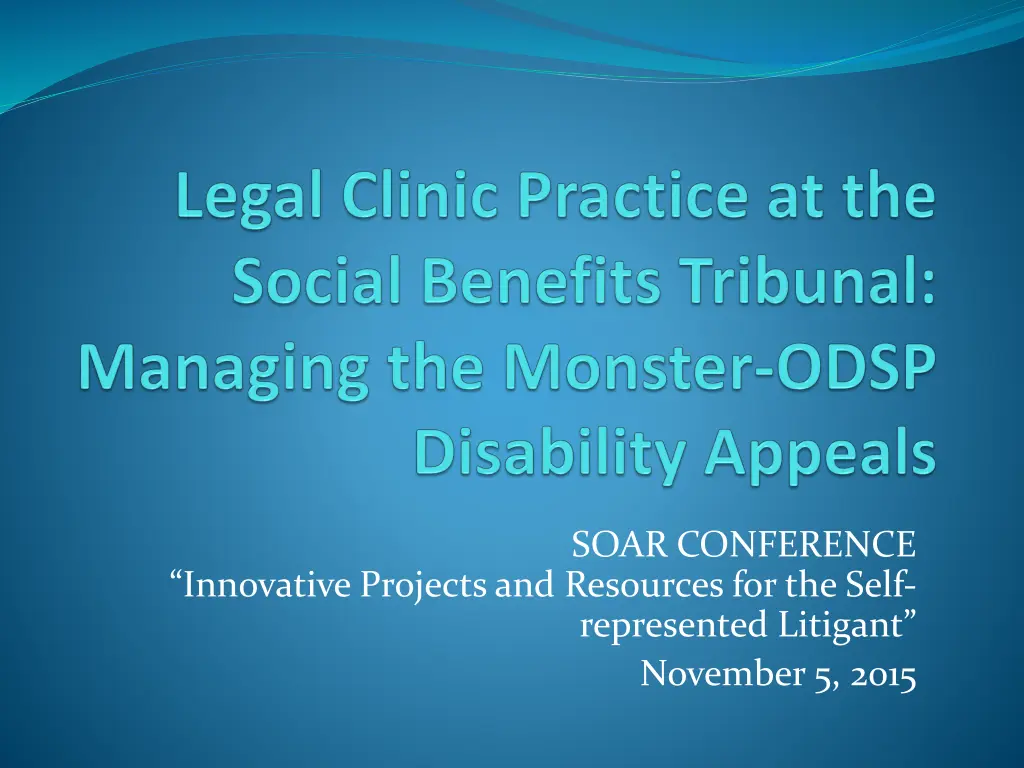 Legal Clinic Practice at the Social Benefits Tribunal: Managing the Monster-ODSP Disability Appeals

SOAR CONFERENCE
“Innovative Projects and Resources for the Self-represented Litigant”
November 5, 2015